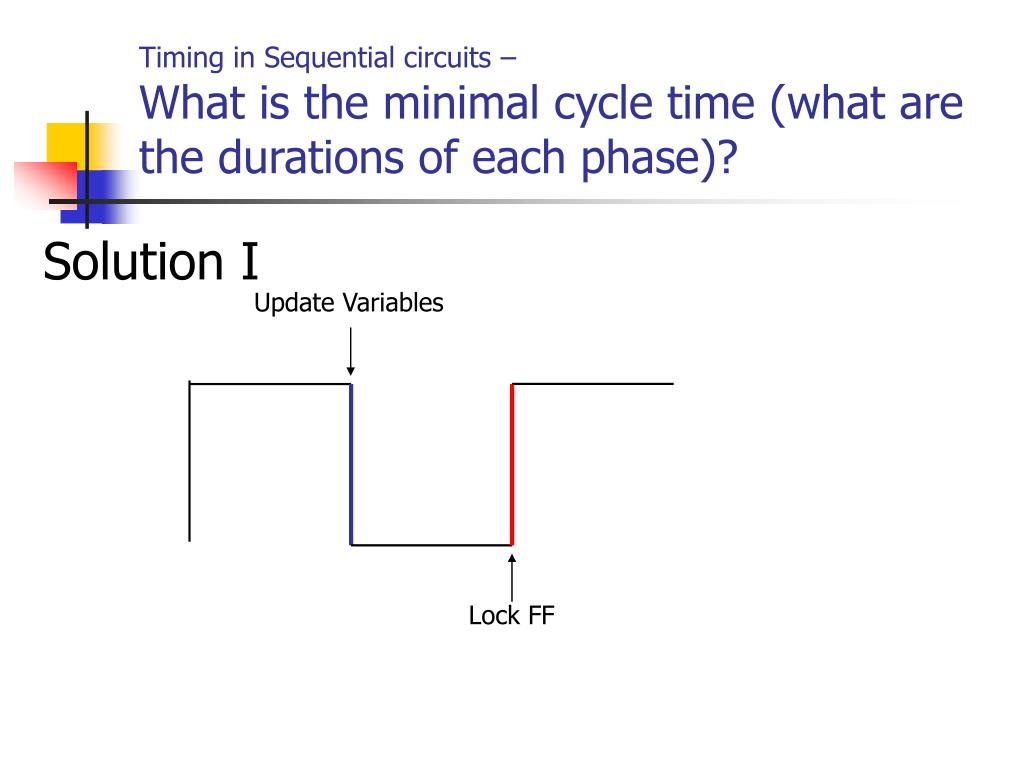 Timing in Sequential circuits –
What is the minimal cycle time (what are the durations of each phase)?

Solution I

Update Variables

Lock FF